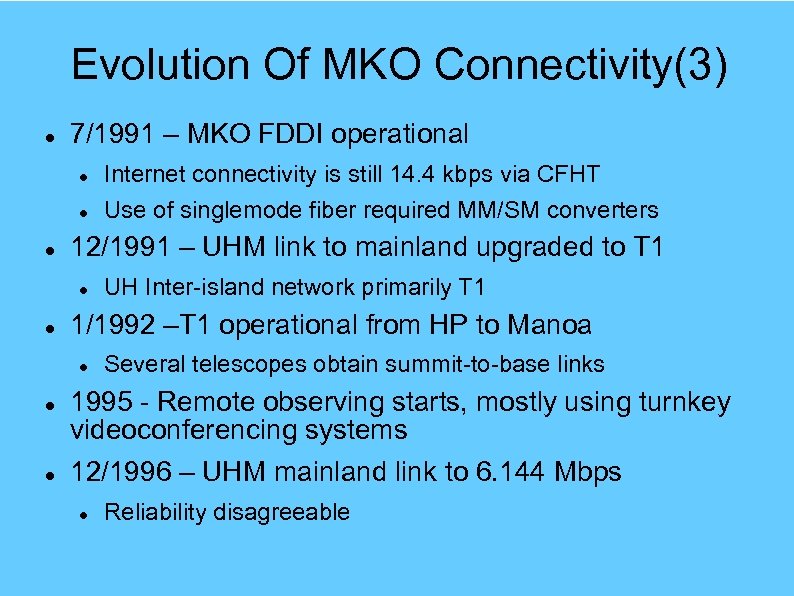 Evolution Of MKO Connectivity(3)

- 7/1991 – MKO FDDI operational
  - Internet connectivity is still 14.4 kbps via CFHT
  - Use of singlemode fiber required MM/SM converters
- 12/1991 – UHM link to mainland upgraded to T1
  - UH Inter-island network primarily T1
- 1/1992 –T1 operational from HP to Manoa
  - Several telescopes obtain summit-to-base links
- 1995 - Remote observing starts, mostly using turnkey videoconferencing systems
- 12/1996 – UHM mainland link to 6.144 Mbps
  - Reliability disagreeable